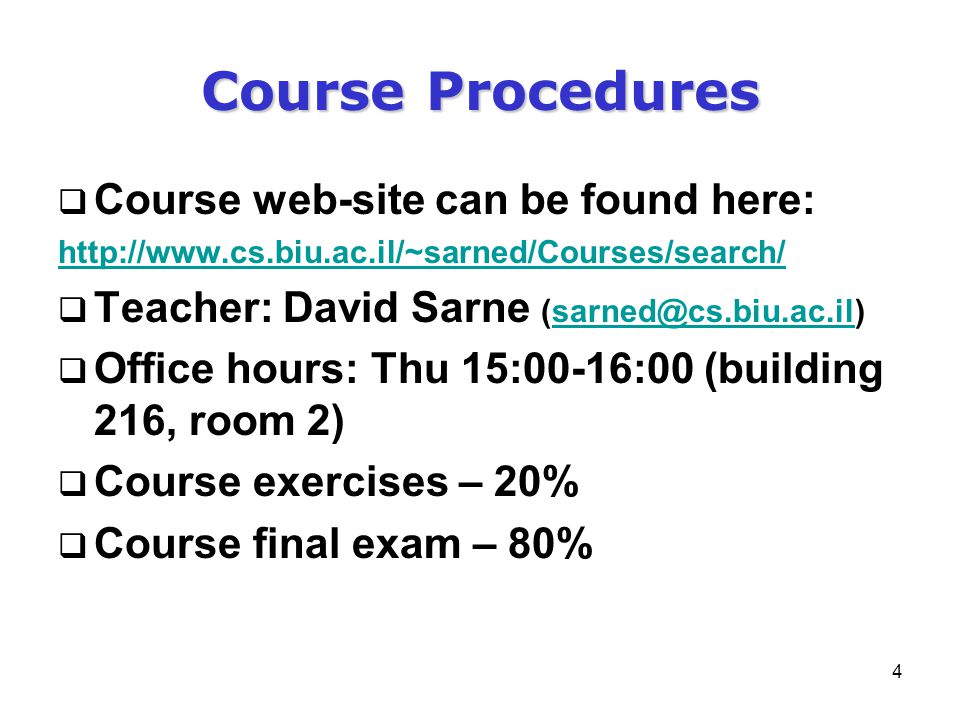 Course Procedures

❑ Course web-site can be found here:
http://www.cs.biu.ac.il/~sarned/Courses/search/

❑ Teacher: David Sarne (sarned@cs.biu.ac.il)

❑ Office hours: Thu 15:00-16:00 (building 216, room 2)

❑ Course exercises – 20%

❑ Course final exam – 80%

4